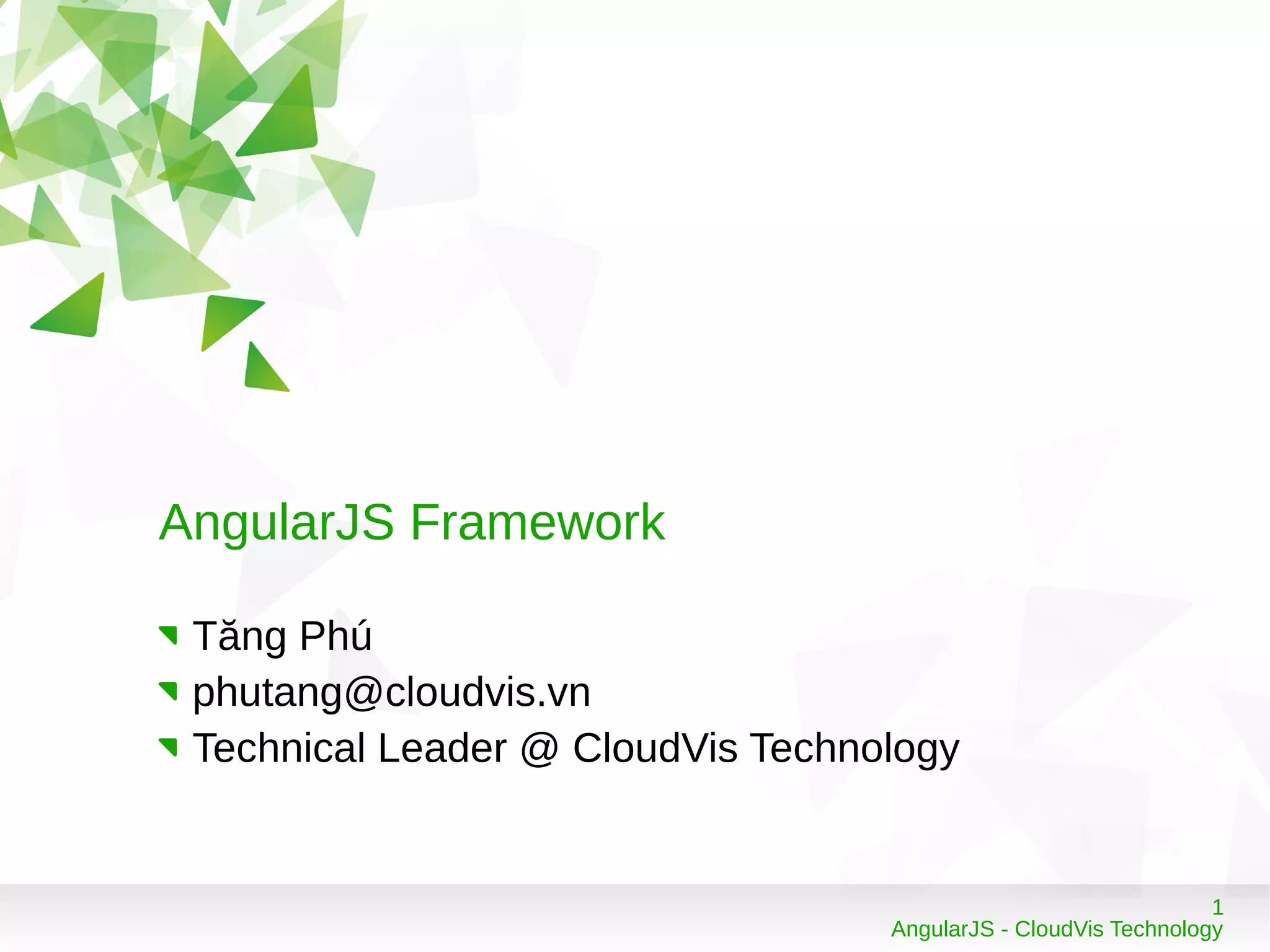 AngularJS Framework

Tăng Phú
phutang@cloudvis.vn
Technical Leader @ CloudVis Technology

1
AngularJS - CloudVis Technology